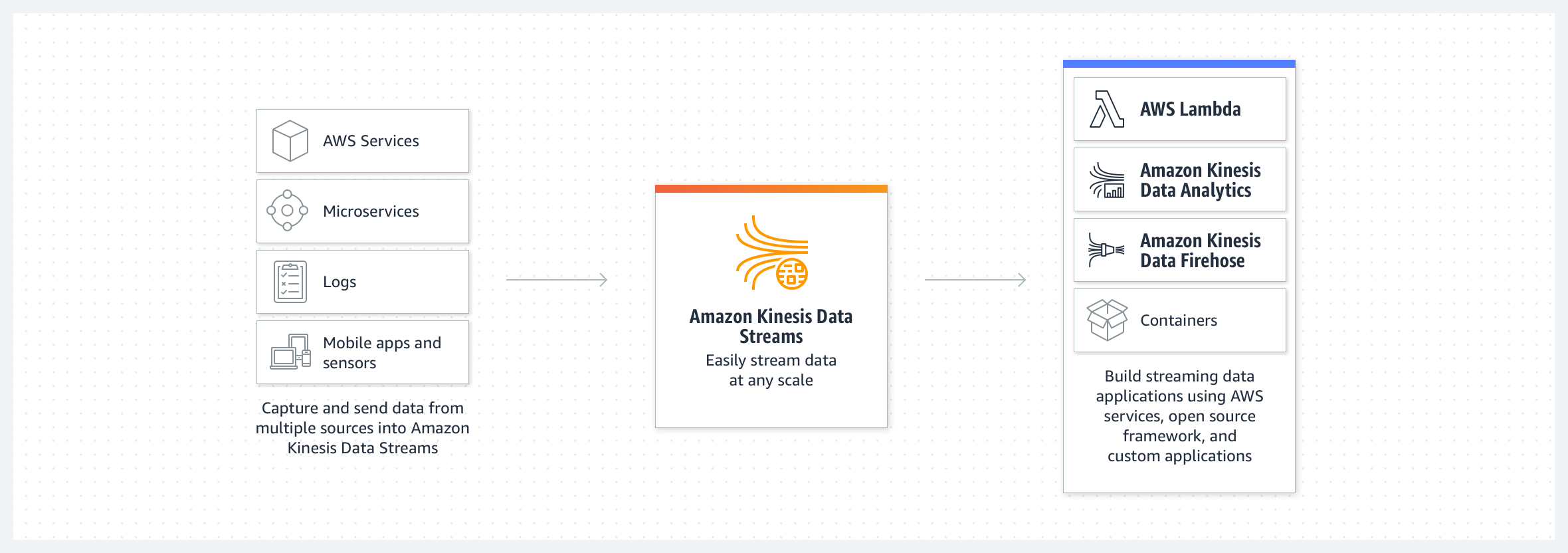 AWS Services

Microservices

Logs

Mobile apps and sensors

Capture and send data from multiple sources into Amazon Kinesis Data Streams

Amazon Kinesis Data Streams
Easily stream data at any scale

AWS Lambda

Amazon Kinesis Data Analytics

Amazon Kinesis Data Firehose

Containers

Build streaming data applications using AWS services, open source framework, and custom applications